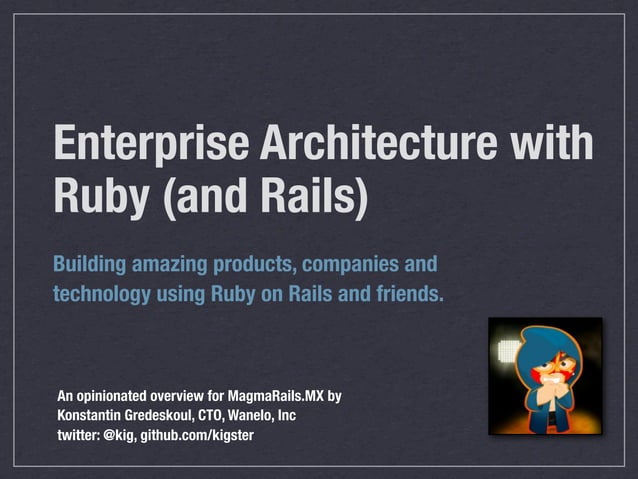 Enterprise Architecture with Ruby (and Rails)

Building amazing products, companies and technology using Ruby on Rails and friends.

An opinionated overview for MagmaRails.MX by
Konstantin Gredeskoul, CTO, Wanelo, Inc
twitter: @kig, github.com/kigster